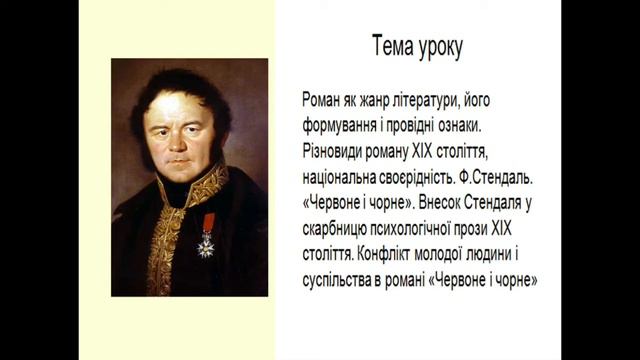 Тема уроку

Роман як жанр літератури, його формування і провідні ознаки. Різновиди роману XIX століття, національна своєрідність. Ф.Стендаль. «Червоне і чорне». Внесок Стендаля у скарбницю психологічної прози XIX століття. Конфлікт молодої людини і суспільства в романі «Червоне і чорне»